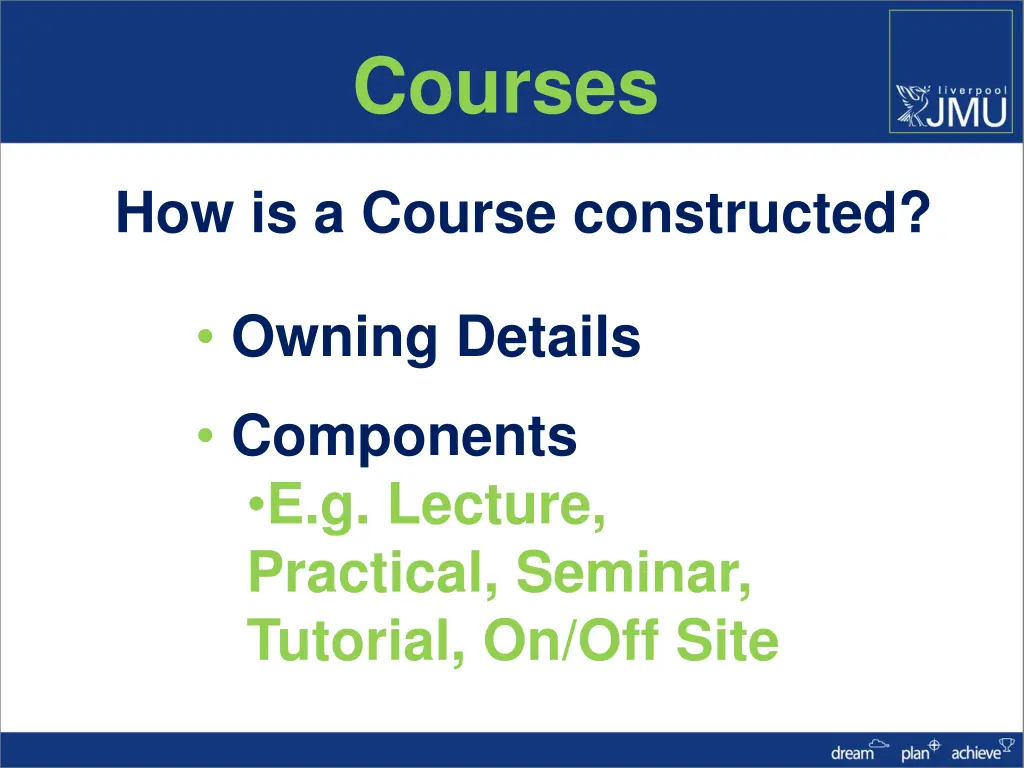 Courses

liverpool JMU

How is a Course constructed?

• Owning Details

• Components

•E.g. Lecture, Practical, Seminar, Tutorial, On/Off Site

dream plan achieve